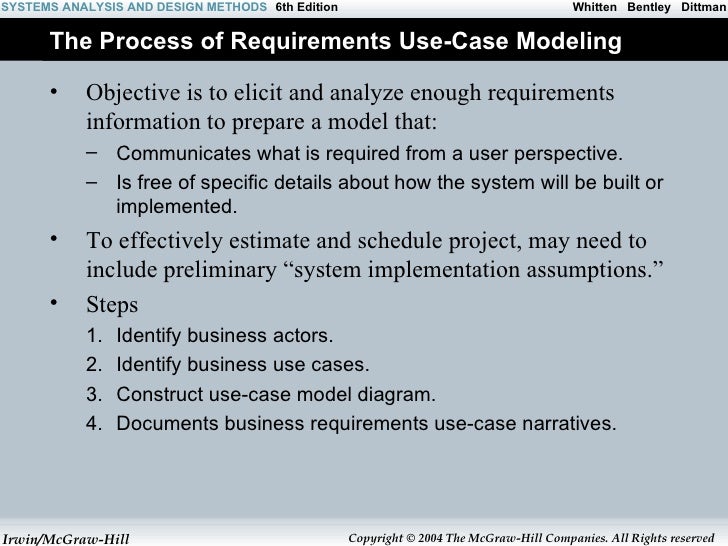 SYSTEMS ANALYSIS AND DESIGN METHODS 6th Edition Whitten Bentley Dittman

The Process of Requirements Use-Case Modeling

• Objective is to elicit and analyze enough requirements information to prepare a model that:
– Communicates what is required from a user perspective.
– Is free of specific details about how the system will be built or implemented.

• To effectively estimate and schedule project, may need to include preliminary “system implementation assumptions.”

• Steps
1. Identify business actors.
2. Identify business use cases.
3. Construct use-case model diagram.
4. Documents business requirements use-case narratives.

Irwin/McGraw-Hill Copyright © 2004 The McGraw-Hill Companies. All Rights reserved